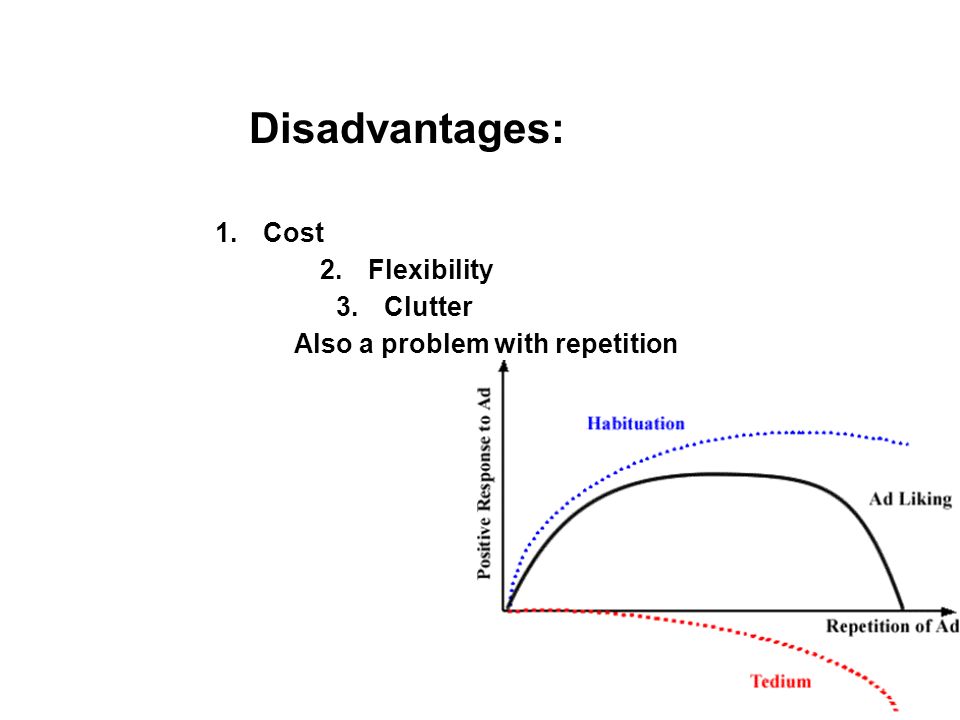 Disadvantages:

1. Cost
2. Flexibility
3. Clutter
Also a problem with repetition

Positive Response to Ad
Habituation
Ad Liking
Repetition of Ad
Tedium